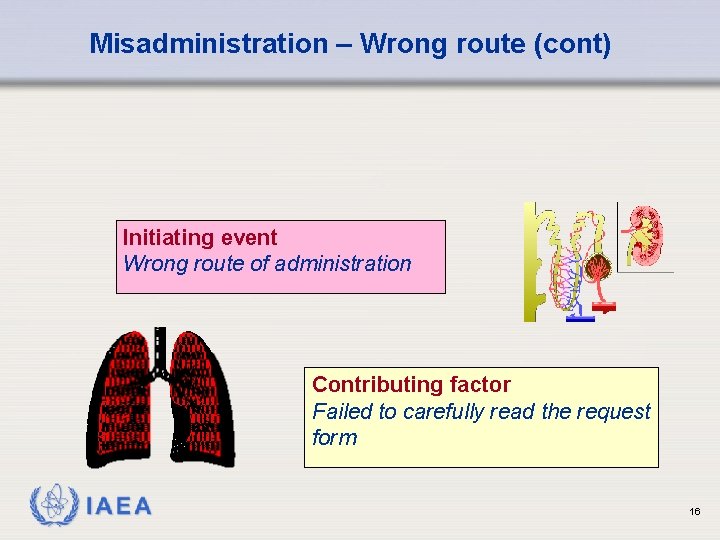 Misadministration – Wrong route (cont)

Initiating event
Wrong route of administration

Contributing factor
Failed to carefully read the request form

IAEA

16